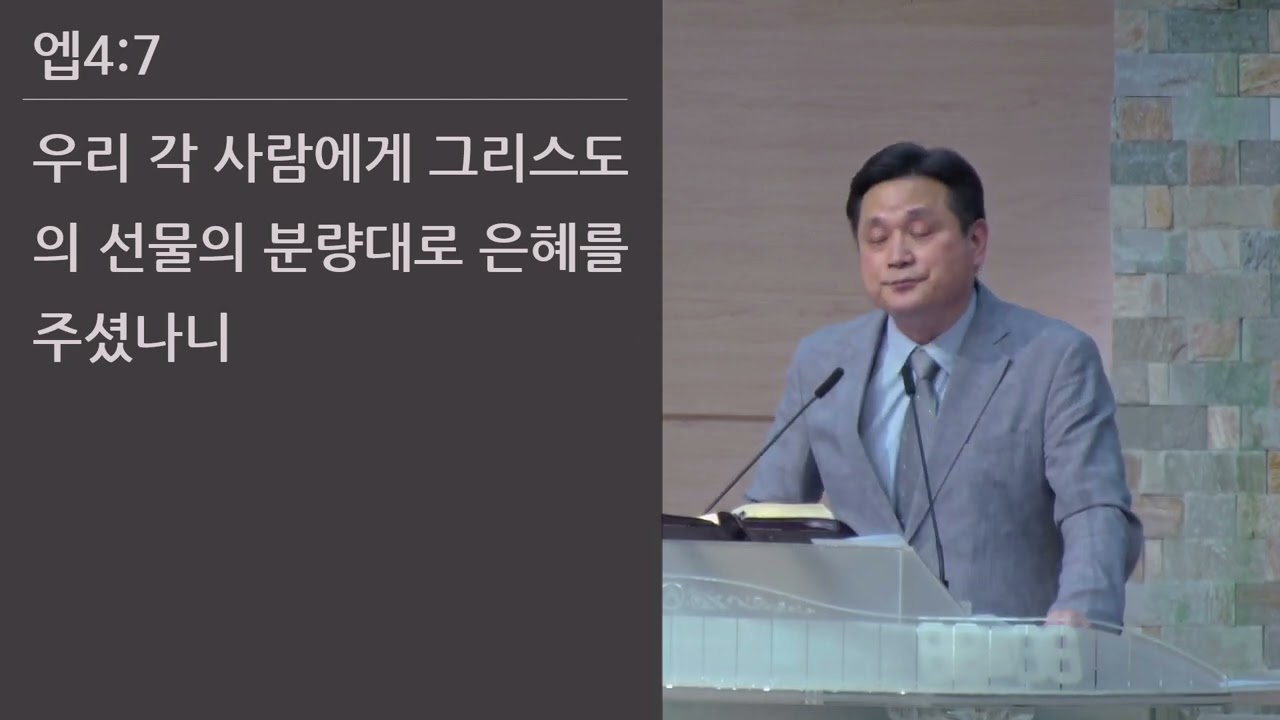 엡4:7

우리 각 사람에게 그리스도의 선물의 분량대로 은혜를 주셨나니